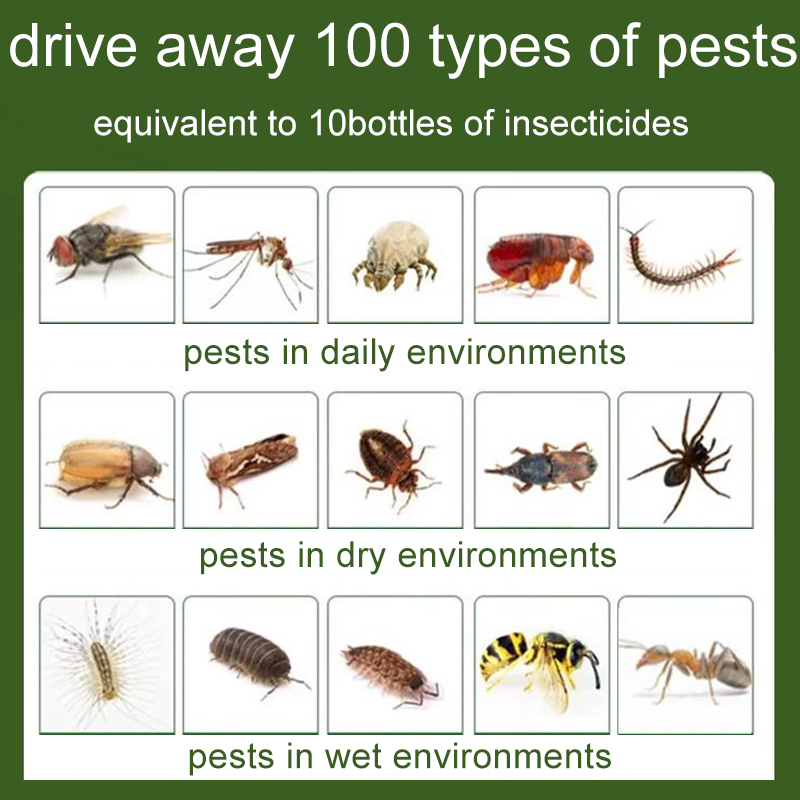 drive away 100 types of pests

equivalent to 10bottles of insecticides

pests in daily environments

pests in dry environments

pests in wet environments